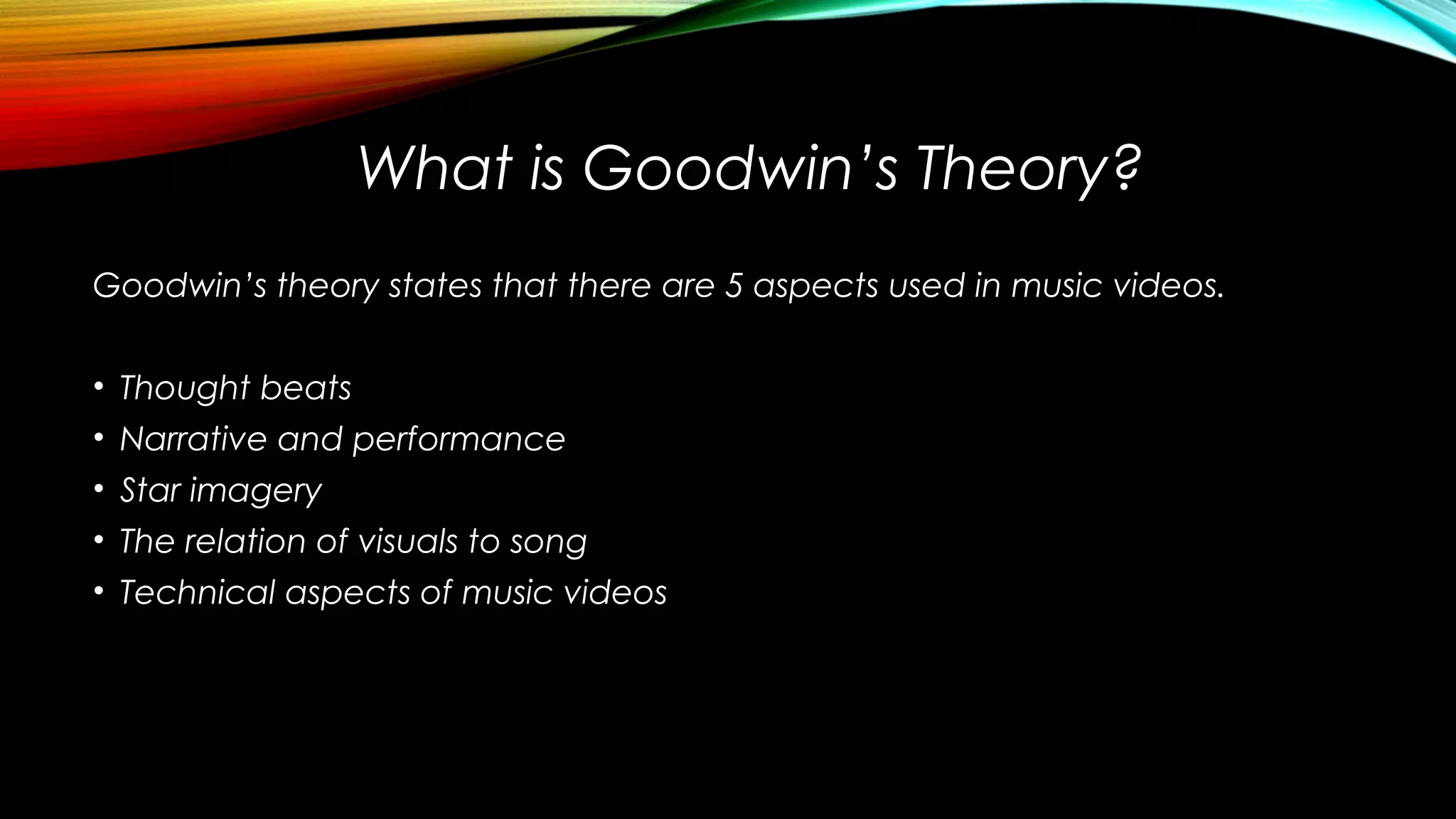 What is Goodwin's Theory?

Goodwin's theory states that there are 5 aspects used in music videos.

• Thought beats
• Narrative and performance
• Star imagery
• The relation of visuals to song
• Technical aspects of music videos